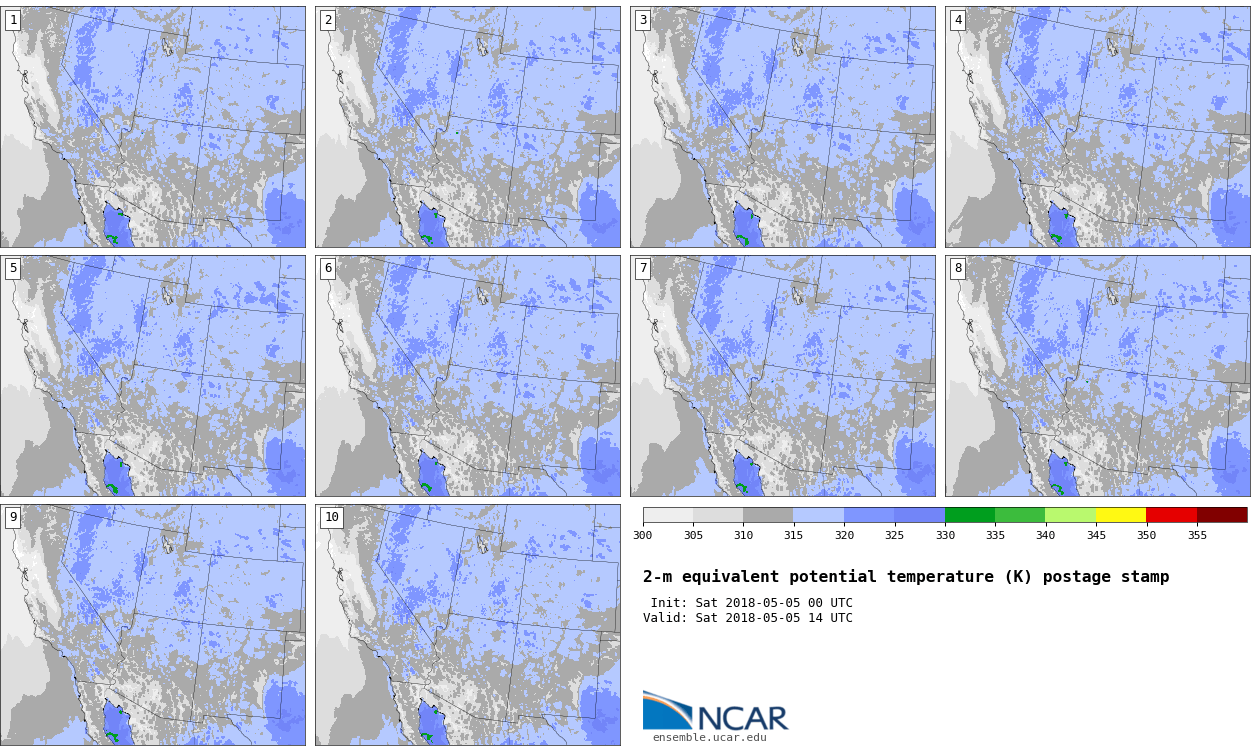 1

2

3

4

5

6

7

8

9

10

300 305 310 315 320 325 330 335 340 345 350 355

2-m equivalent potential temperature (K) postage stamp

Init: Sat 2018-05-05 00 UTC
Valid: Sat 2018-05-05 14 UTC

NCAR
ensemble.ucar.edu